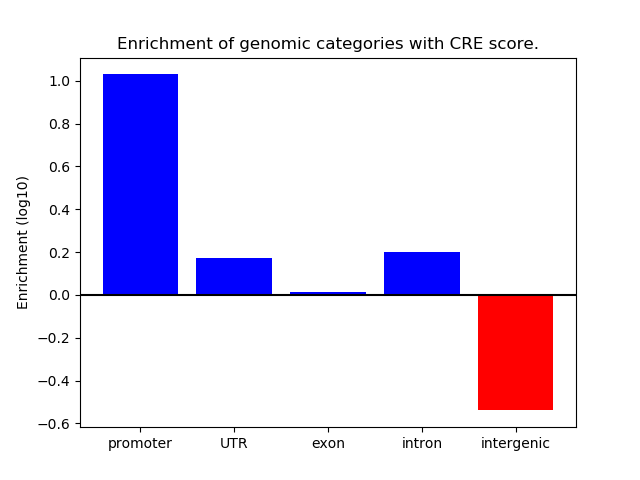 Enrichment of genomic categories with CRE score.

Enrichment (log10)

1.0
0.8
0.6
0.4
0.2
0.0
−0.2
−0.4
−0.6

promoter
UTR
exon
intron
intergenic